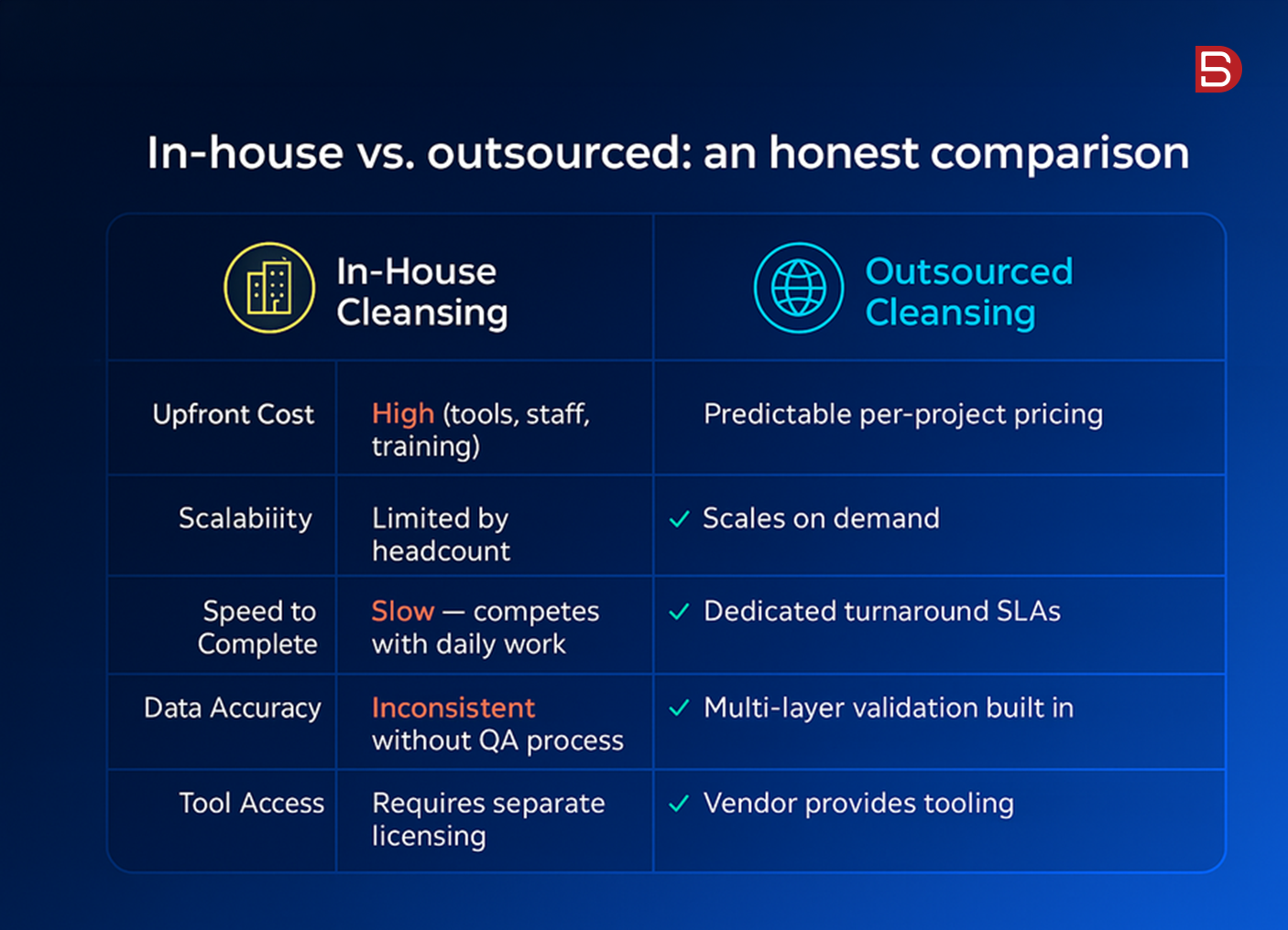 In-house vs. outsourced: an honest comparison

| | In-House Cleansing | Outsourced Cleansing |
|---|---|---|
| Upfront Cost | High (tools, staff, training) | Predictable per-project pricing |
| Scalabiiity | Limited by headcount | ✓ Scales on demand |
| Speed to Complete | Slow — competes with daily work | ✓ Dedicated turnaround SLAs |
| Data Accuracy | Inconsistent without QA process | ✓ Multi-layer validation built in |
| Tool Access | Requires separate licensing | ✓ Vendor provides tooling |